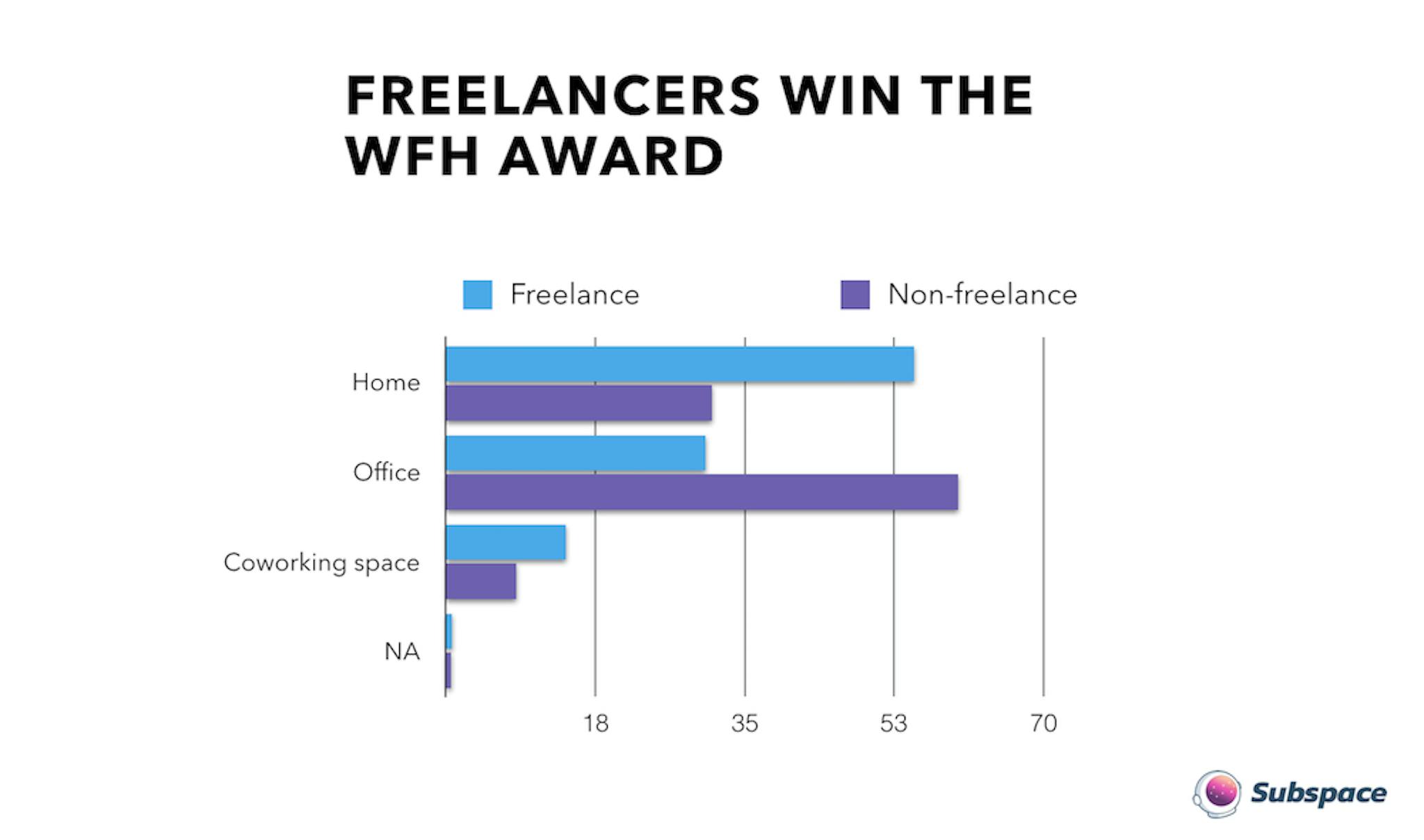 FREELANCERS WIN THE WFH AWARD

Freelance
Non-freelance

Home
Office
Coworking space
NA

18
35
53
70

Subspace